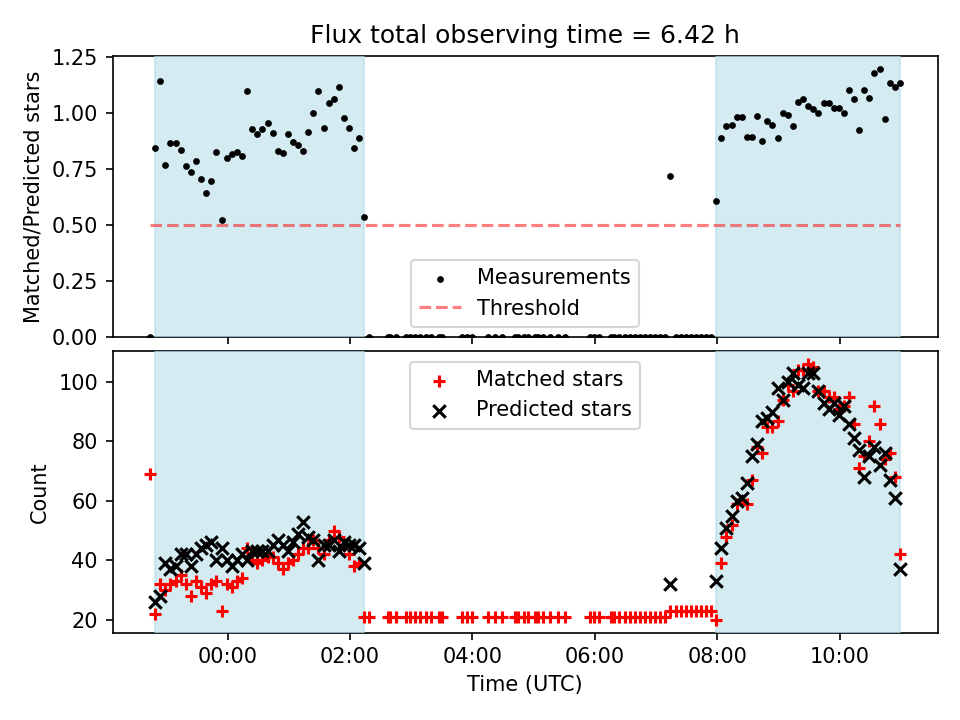 Flux total observing time = 6.42 h

Matched/Predicted stars

1.25
1.00
0.75
0.50
0.25
0.00

Measurements
Threshold

Count

100
80
60
40
20

Matched stars
Predicted stars

00:00
02:00
04:00
06:00
08:00
10:00

Time (UTC)